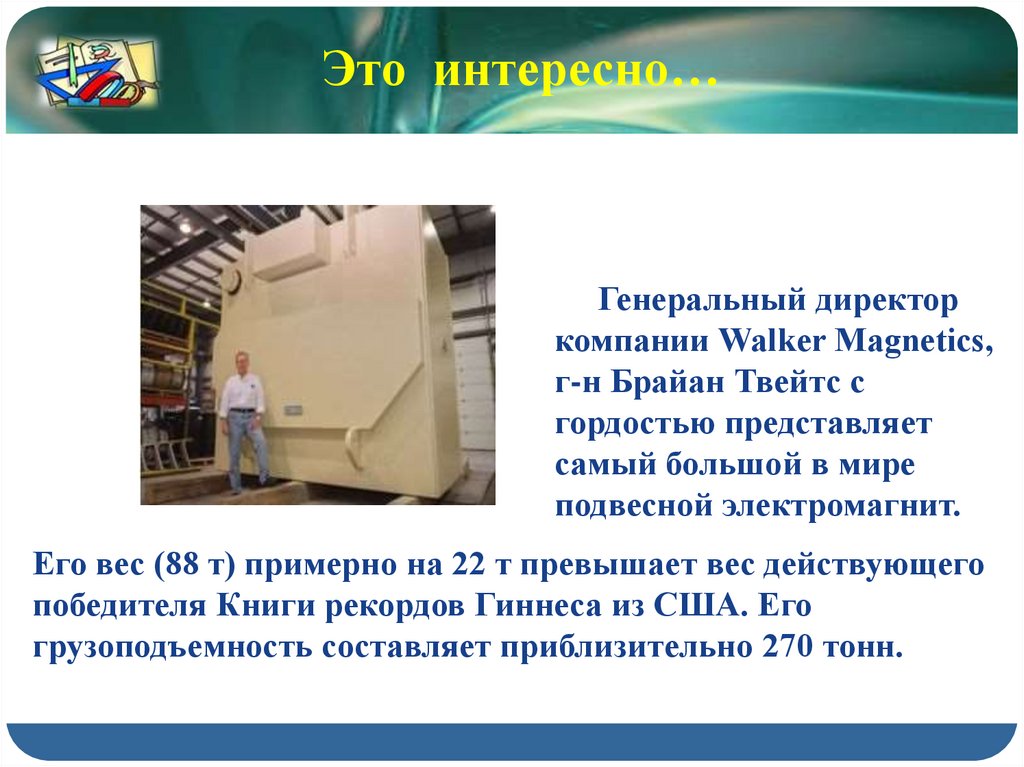 Это интересно…

Генеральный директор компании Walker Magnetics, г-н Брайан Твейтс с гордостью представляет самый большой в мире подвесной электромагнит.

Его вес (88 т) примерно на 22 т превышает вес действующего победителя Книги рекордов Гиннеса из США. Его грузоподъемность составляет приблизительно 270 тонн.